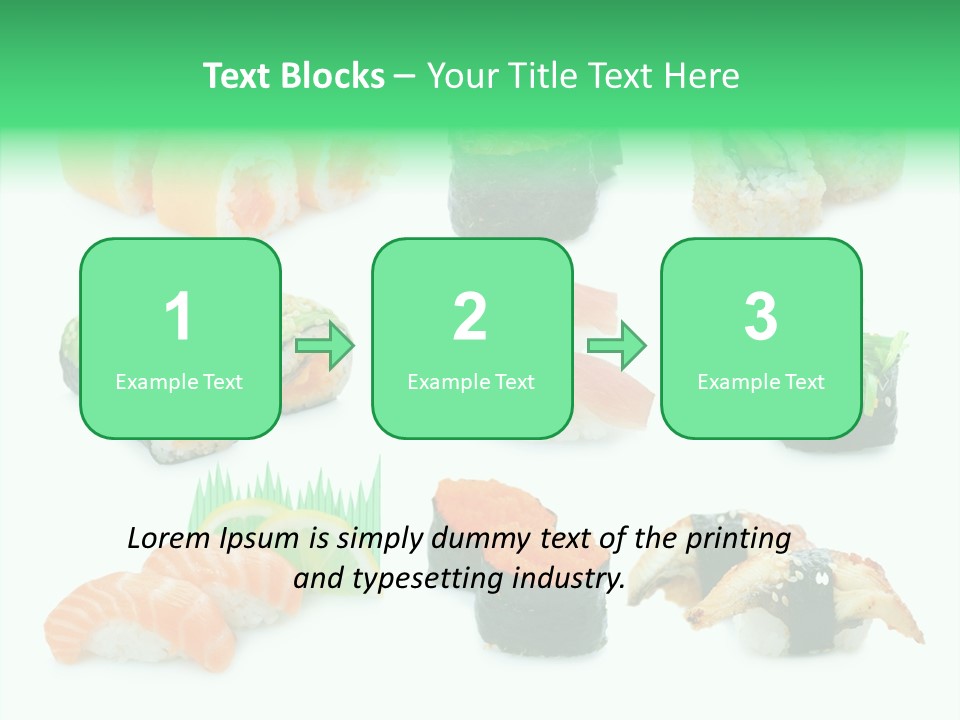 Text Blocks – Your Title Text Here

1
Example Text

2
Example Text

3
Example Text

Lorem Ipsum is simply dummy text of the printing and typesetting industry.